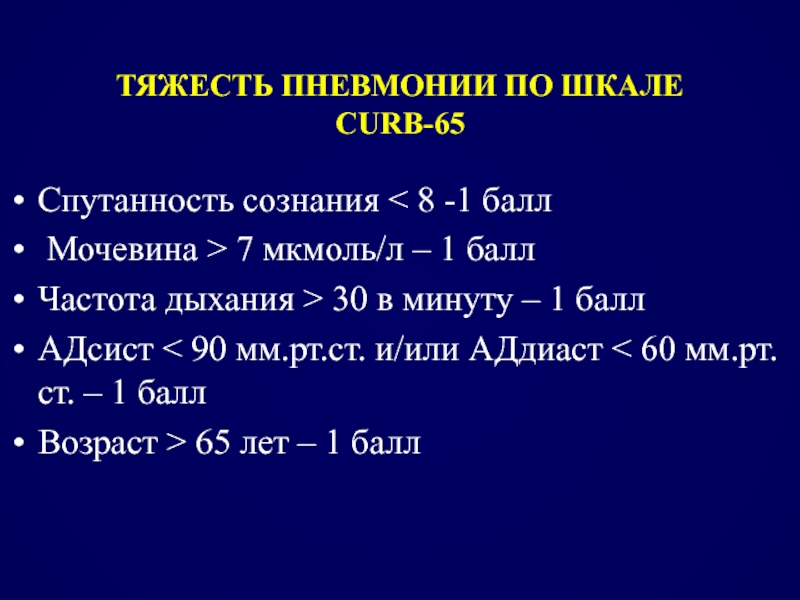 ТЯЖЕСТЬ ПНЕВМОНИИ ПО ШКАЛЕ CURB-65

• Спутанность сознания < 8 -1 балл
• Мочевина > 7 мкмоль/л – 1 балл
• Частота дыхания > 30 в минуту – 1 балл
• АДсист < 90 мм.рт.ст. и/или АДдиаст < 60 мм.рт. ст. – 1 балл
• Возраст > 65 лет – 1 балл